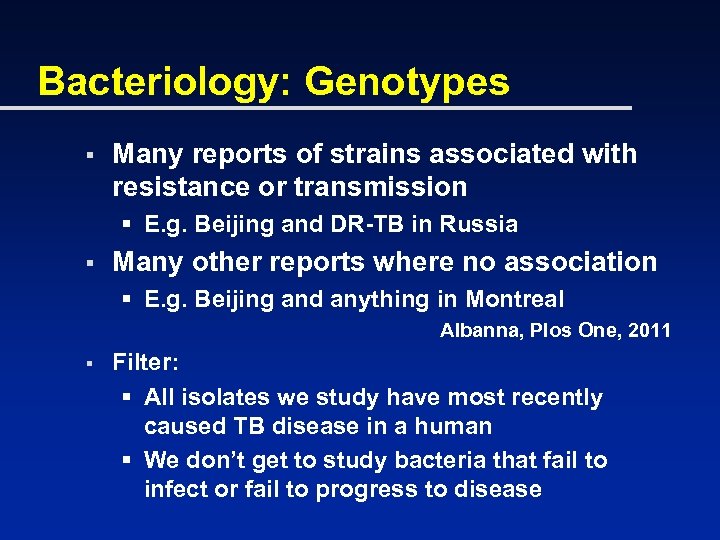 Bacteriology: Genotypes

▪ Many reports of strains associated with resistance or transmission
 ▪ E.g. Beijing and DR-TB in Russia
▪ Many other reports where no association
 ▪ E.g. Beijing and anything in Montreal

Albanna, Plos One, 2011

▪ Filter:
 ▪ All isolates we study have most recently caused TB disease in a human
 ▪ We don't get to study bacteria that fail to infect or fail to progress to disease